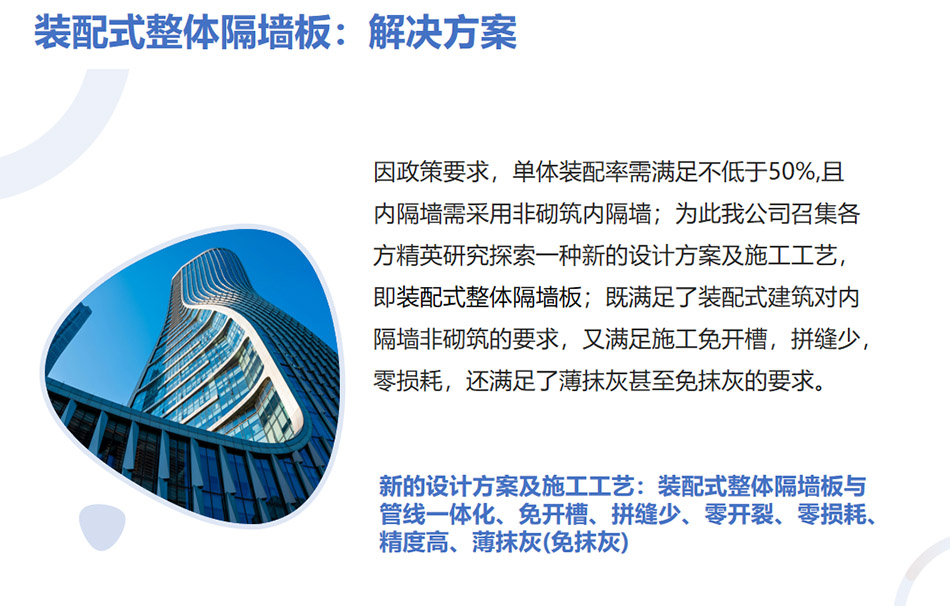 装配式整体隔墙板：解决方案

因政策要求，单体装配率需满足不低于50%,且内隔墙需采用非砌筑内隔墙；为此我公司召集各方精英研究探索一种新的设计方案及施工工艺，即装配式整体隔墙板；既满足了装配式建筑对内隔墙非砌筑的要求，又满足施工免开槽，拼缝少，零损耗，还满足了薄抹灰甚至免抹灰的要求。

新的设计方案及施工工艺：装配式整体隔墙板与管线一体化、免开槽、拼缝少、零开裂、零损耗、精度高、薄抹灰(免抹灰)